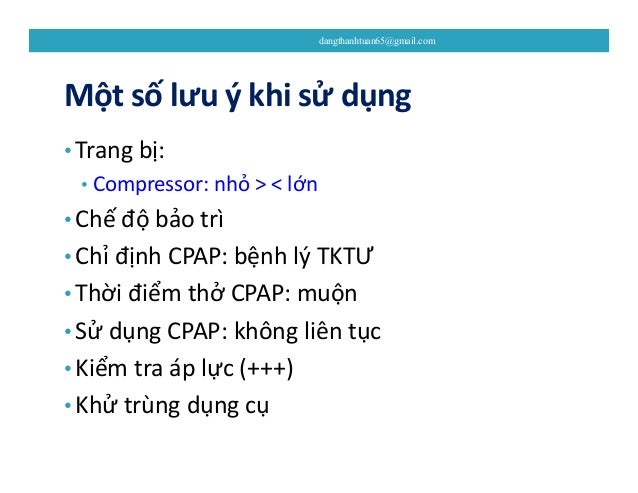 dangthanhtuan65@gmail.com

Một số lưu ý khi sử dụng

• Trang bị:
  • Compressor: nhỏ > < lớn
• Chế độ bảo trì
• Chỉ định CPAP: bệnh lý TKTƯ
• Thời điểm thở CPAP: muộn
• Sử dụng CPAP: không liên tục
• Kiểm tra áp lực (+++)
• Khử trùng dụng cụ